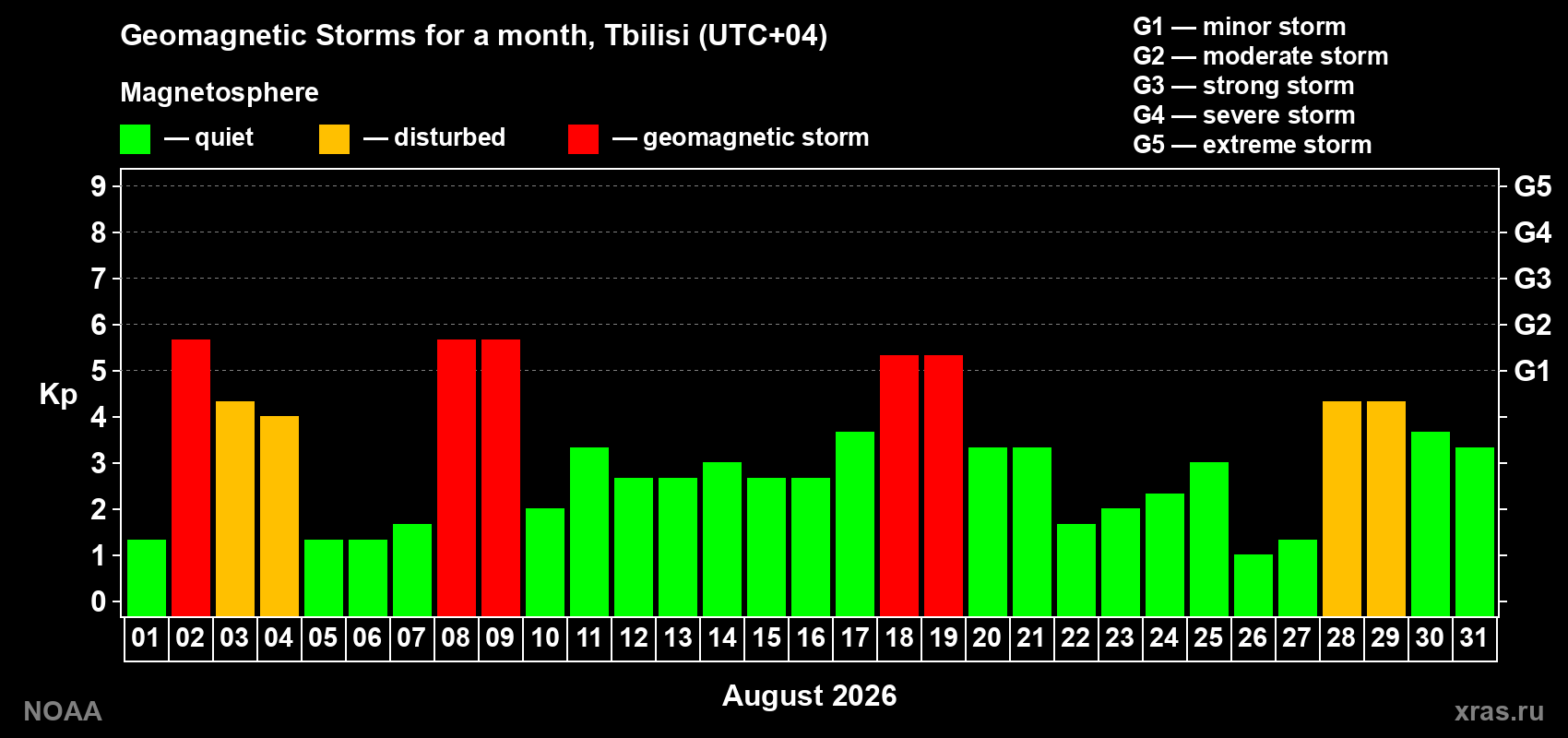 Geomagnetic Storms for a month, Tbilisi (UTC+04)

Magnetosphere

— quiet — disturbed — geomagnetic storm

G1 — minor storm
G2 — moderate storm
G3 — strong storm
G4 — severe storm
G5 — extreme storm

Kp

9
8
7
6
5
4
3
2
1
0

G5
G4
G3
G2
G1

01 02 03 04 05 06 07 08 09 10 11 12 13 14 15 16 17 18 19 20 21 22 23 24 25 26 27 28 29 30 31

August 2026

NOAA

xras.ru